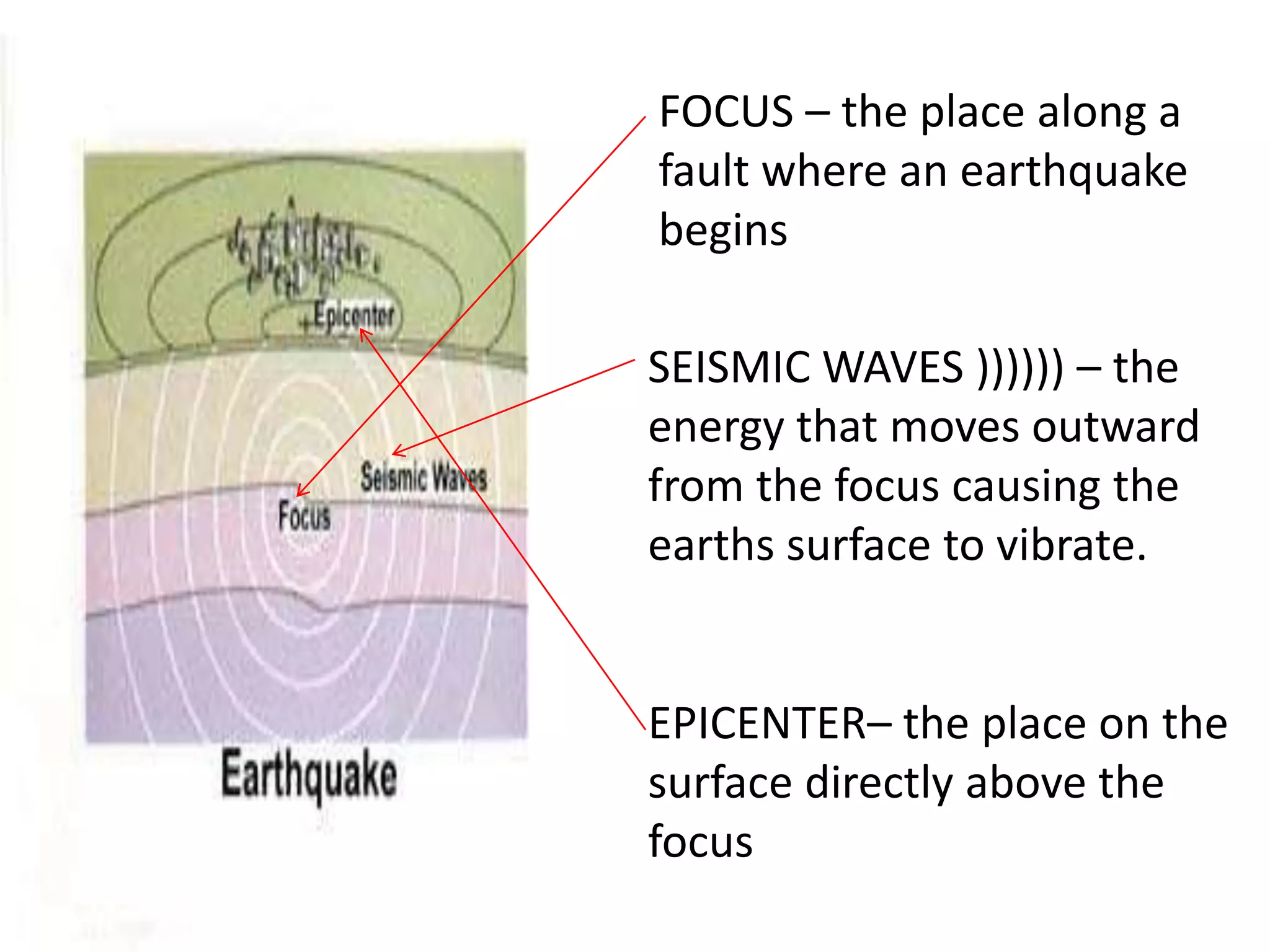 Epicenter

Seismic Waves

Focus

Earthquake

FOCUS – the place along a fault where an earthquake begins

SEISMIC WAVES )))))) – the energy that moves outward from the focus causing the earths surface to vibrate.

EPICENTER– the place on the surface directly above the focus